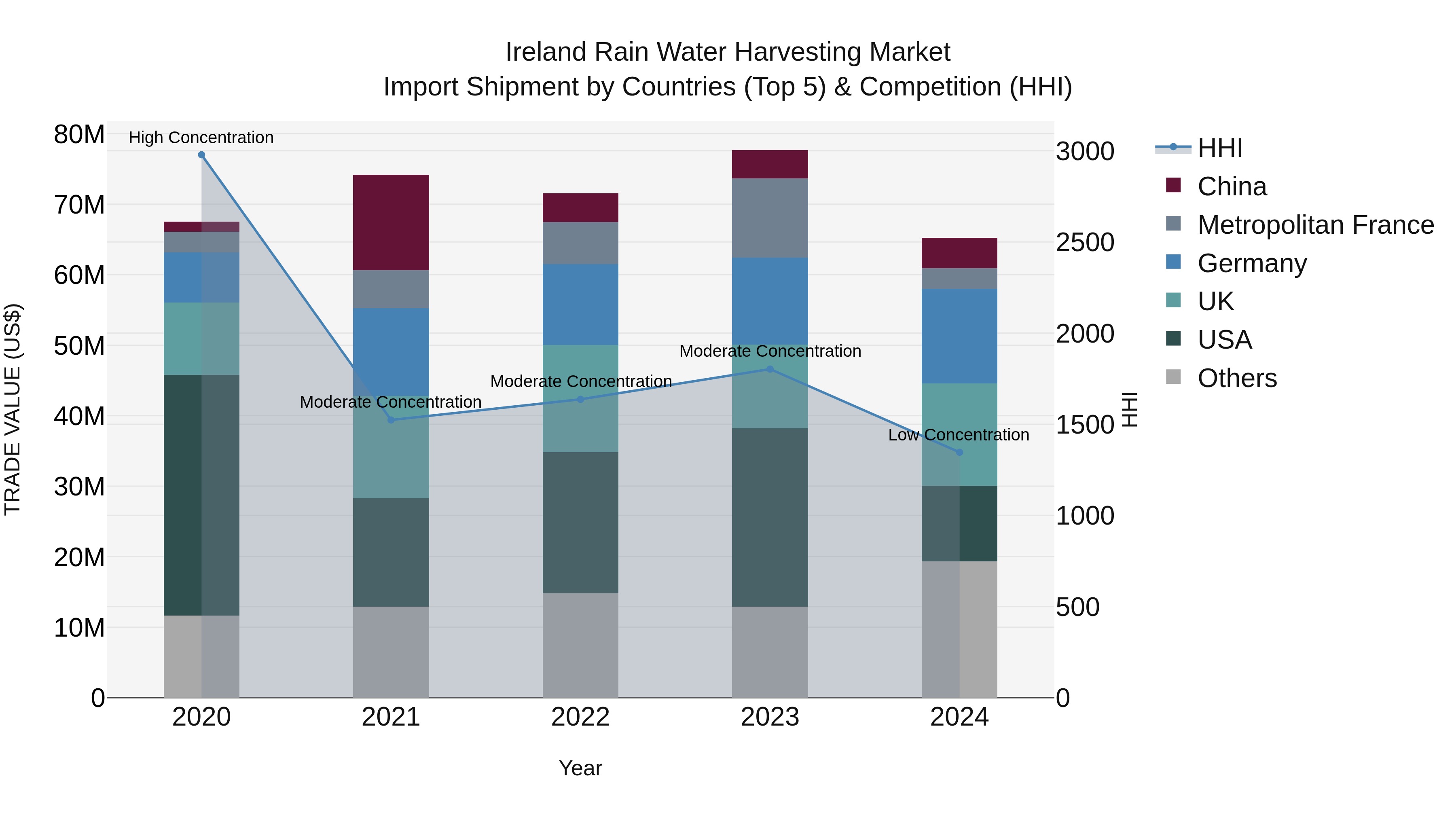 Ireland Rain Water Harvesting Market
Import Shipment by Countries (Top 5) & Competition (HHI)

TRADE VALUE (US$)

80M
70M
60M
50M
40M
30M
20M
10M
0

High Concentration
Moderate Concentration
Moderate Concentration
Moderate Concentration
Low Concentration

2020
2021
2022
2023
2024

Year

3000
2500
2000
1500
1000
500
0

HHI

HHI
China
Metropolitan France
Germany
UK
USA
Others